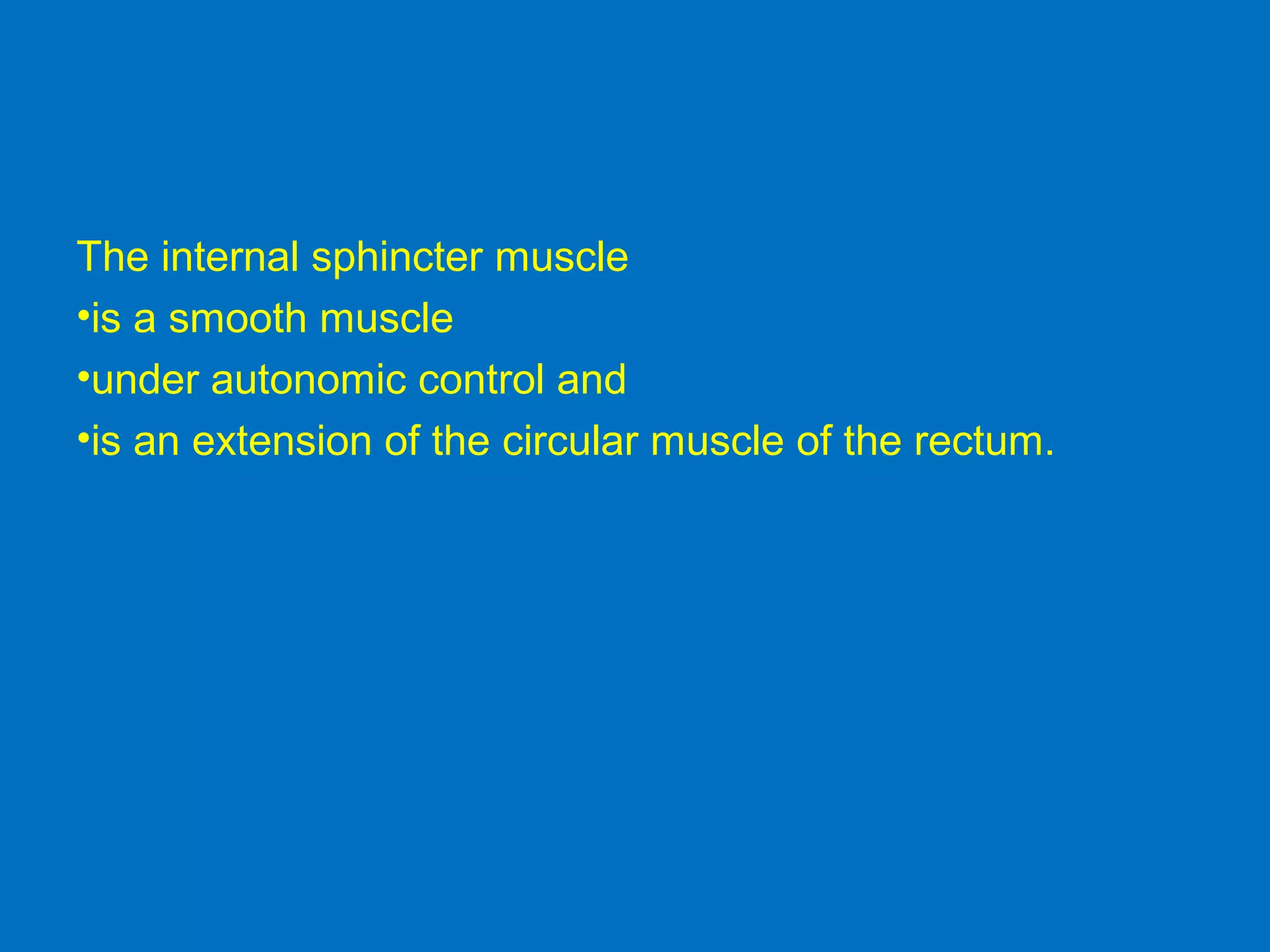 The internal sphincter muscle

•is a smooth muscle

•under autonomic control and

•is an extension of the circular muscle of the rectum.